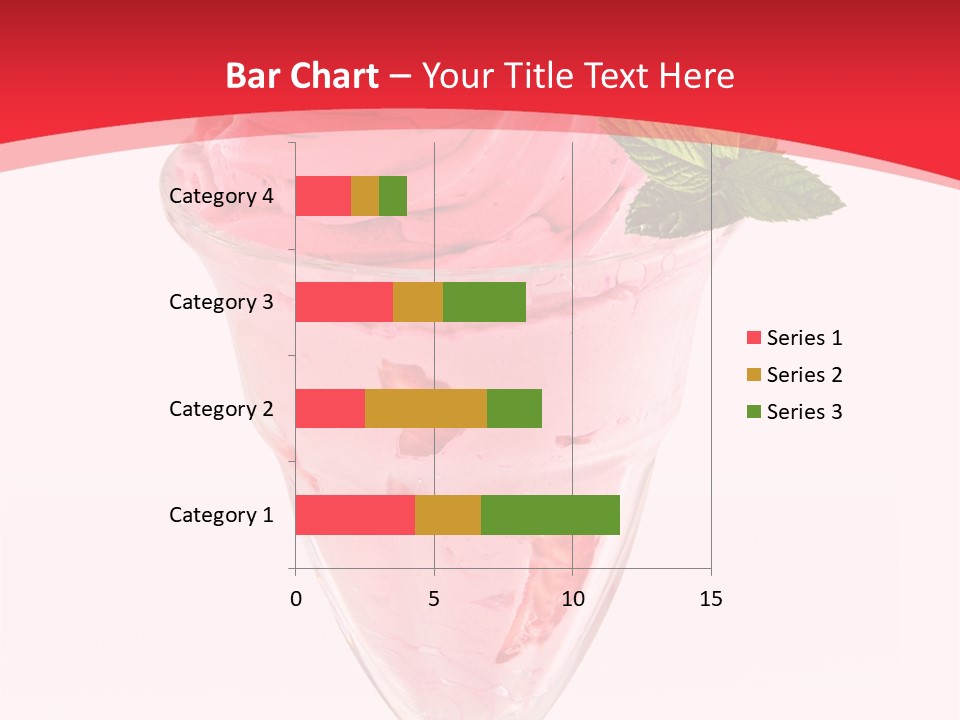 Bar Chart – Your Title Text Here

Category 4
Category 3
Category 2
Category 1

0
5
10
15

Series 1
Series 2
Series 3